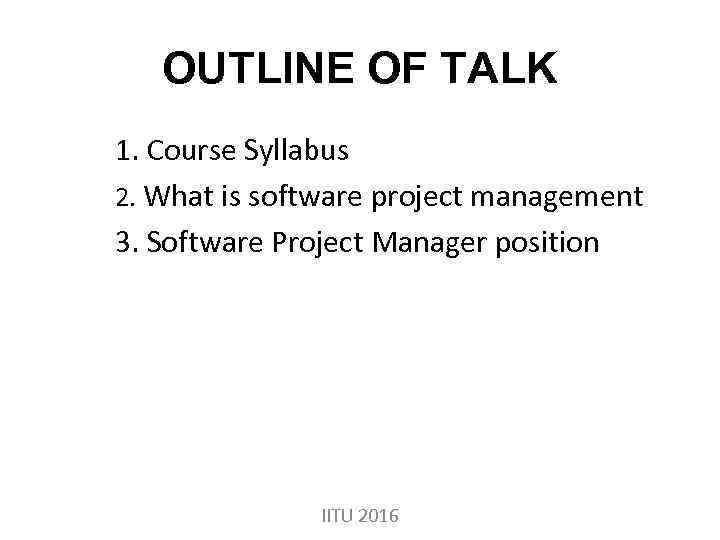 OUTLINE OF TALK

1. Course Syllabus
2. What is software project management
3. Software Project Manager position

IITU 2016